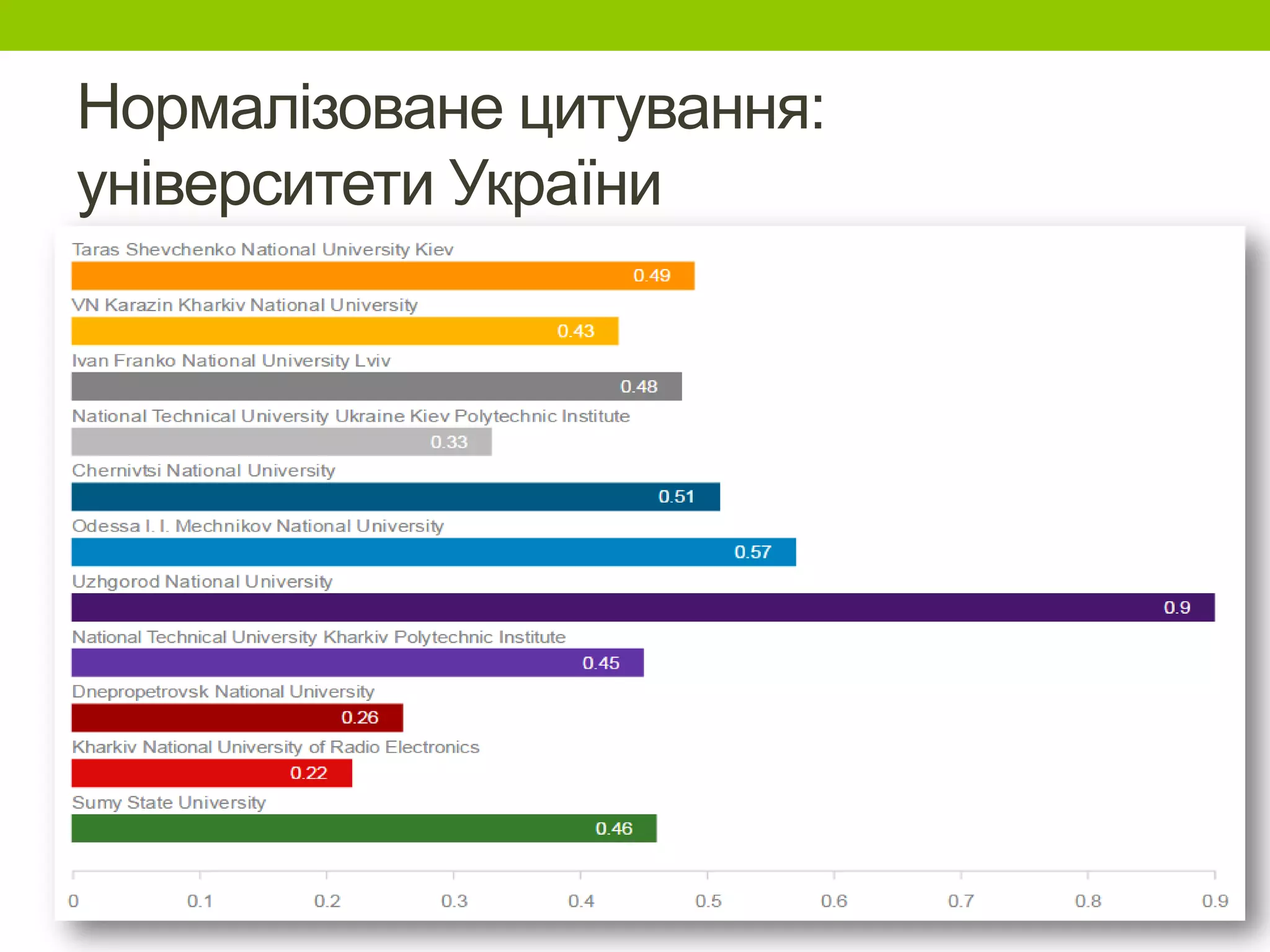 Нормалізоване цитування: університети України

Taras Shevchenko National University Kiev
0.49
VN Karazin Kharkiv National University
0.43
Ivan Franko National University Lviv
0.48
National Technical University Ukraine Kiev Polytechnic Institute
0.33
Chernivtsi National University
0.51
Odessa I. I. Mechnikov National University
0.57
Uzhgorod National University
0.9
National Technical University Kharkiv Polytechnic Institute
0.45
Dnepropetrovsk National University
0.26
Kharkiv National University of Radio Electronics
0.22
Sumy State University
0.46

0 0.1 0.2 0.3 0.4 0.5 0.6 0.7 0.8 0.9